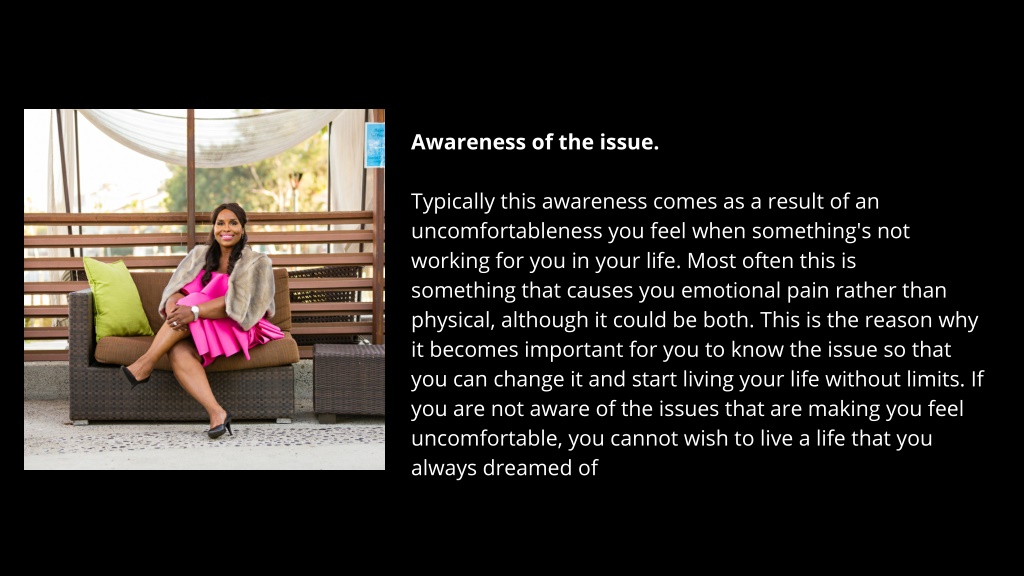 Awareness of the issue.

Typically this awareness comes as a result of an uncomfortableness you feel when something's not working for you in your life. Most often this is something that causes you emotional pain rather than physical, although it could be both. This is the reason why it becomes important for you to know the issue so that you can change it and start living your life without limits. If you are not aware of the issues that are making you feel uncomfortable, you cannot wish to live a life that you always dreamed of